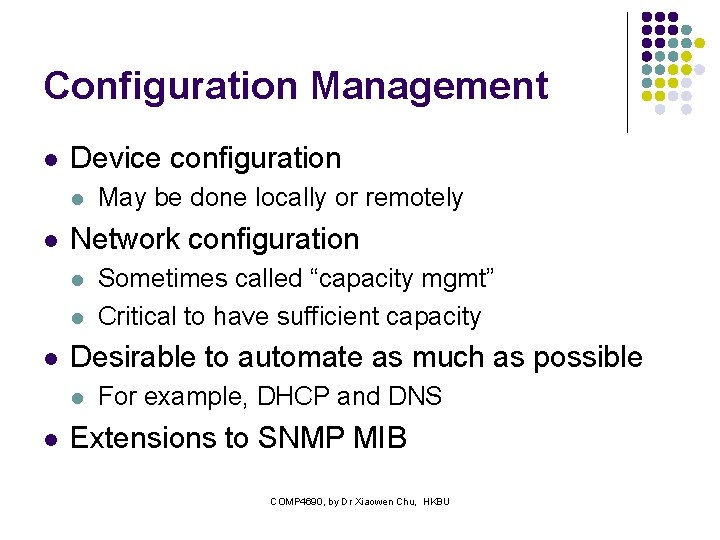 Configuration Management

- Device configuration
  - May be done locally or remotely
- Network configuration
  - Sometimes called “capacity mgmt”
  - Critical to have sufficient capacity
- Desirable to automate as much as possible
  - For example, DHCP and DNS
- Extensions to SNMP MIB

COMP4690, by Dr Xiaowen Chu, HKBU